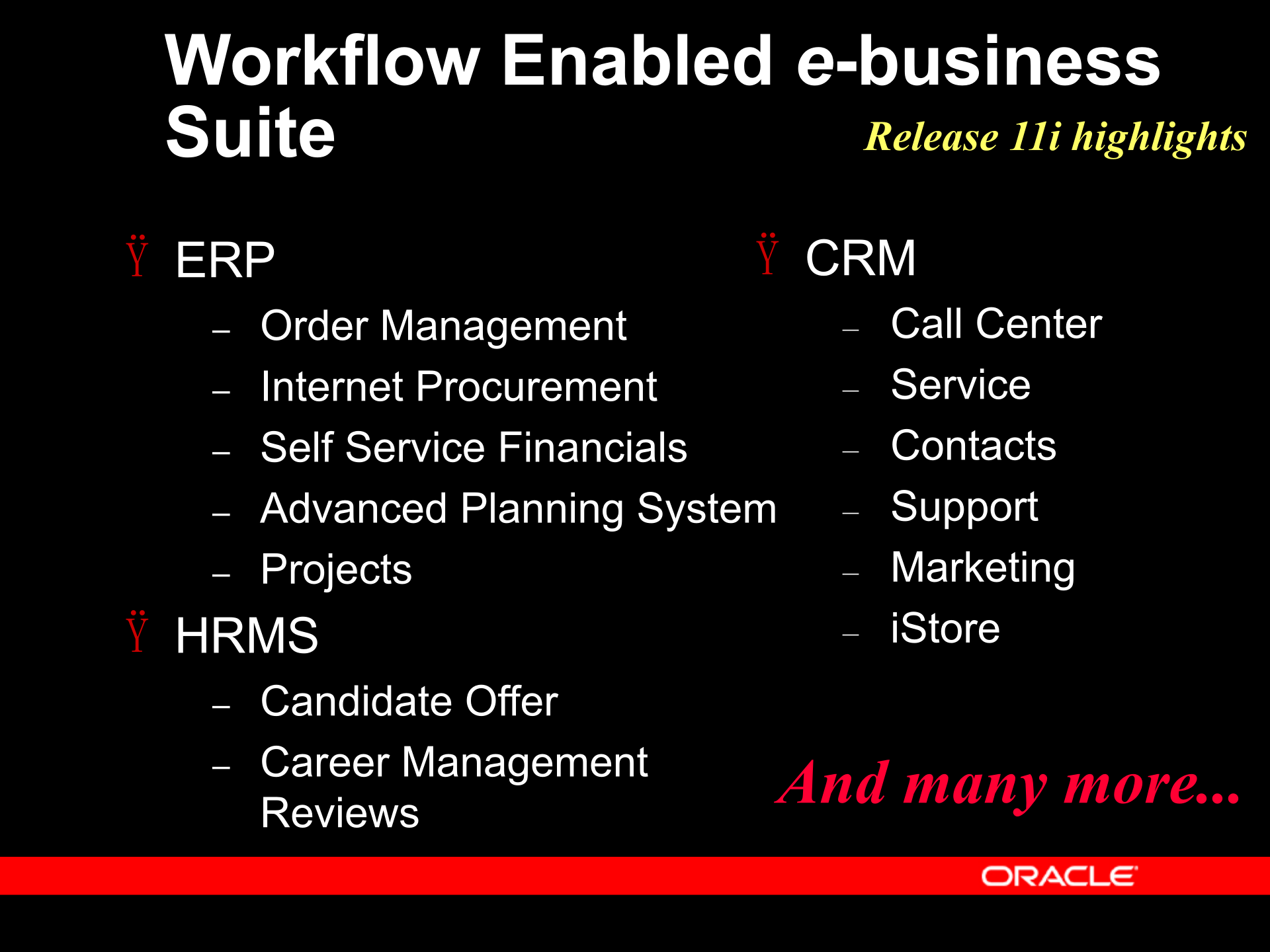 Workflow Enabled e-business Suite

Release 11i highlights

Ÿ ERP
– Order Management
– Internet Procurement
– Self Service Financials
– Advanced Planning System
– Projects

Ÿ HRMS
– Candidate Offer
– Career Management Reviews

Ÿ CRM
– Call Center
– Service
– Contacts
– Support
– Marketing
– iStore

And many more...

ORACLE